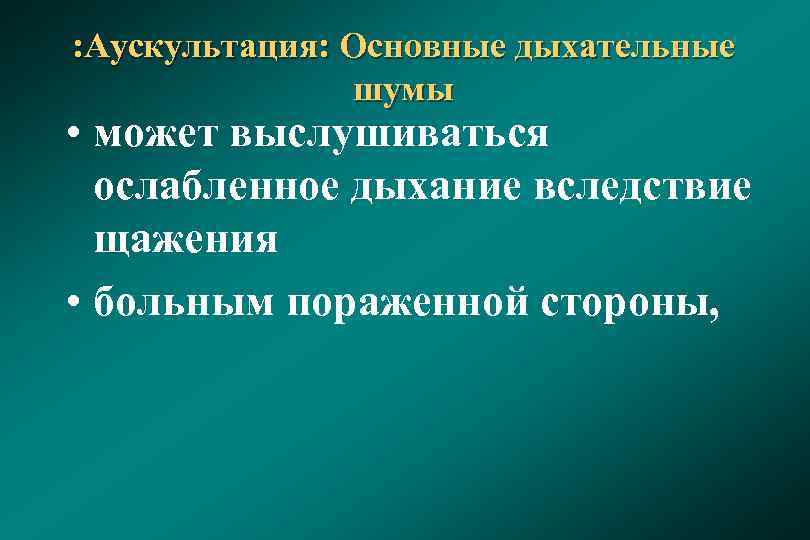 :Аускультация: Основные дыхательные шумы

• может выслушиваться ослабленное дыхание вследствие щажения

• больным пораженной стороны,